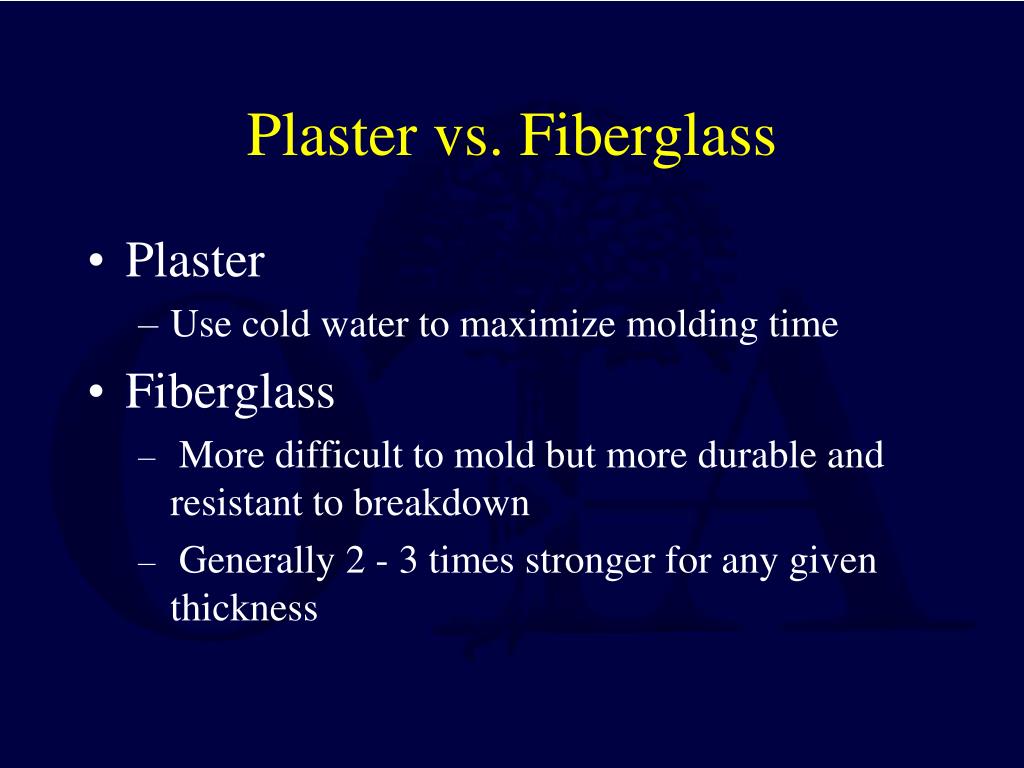 Plaster vs. Fiberglass

• Plaster
– Use cold water to maximize molding time
• Fiberglass
– More difficult to mold but more durable and resistant to breakdown
– Generally 2 - 3 times stronger for any given thickness